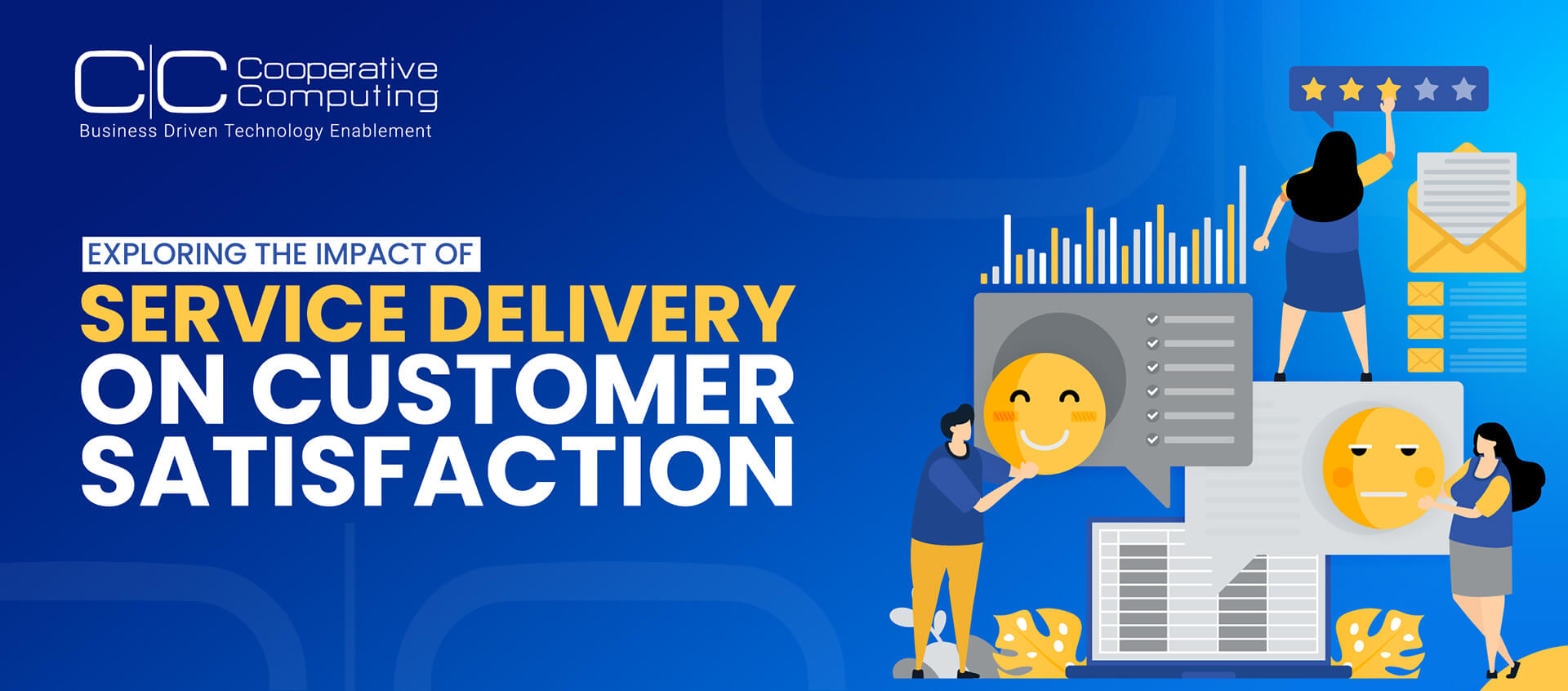 C|C Cooperative Computing
Business Driven Technology Enablement

EXPLORING THE IMPACT OF
SERVICE DELIVERY
ON CUSTOMER
SATISFACTION